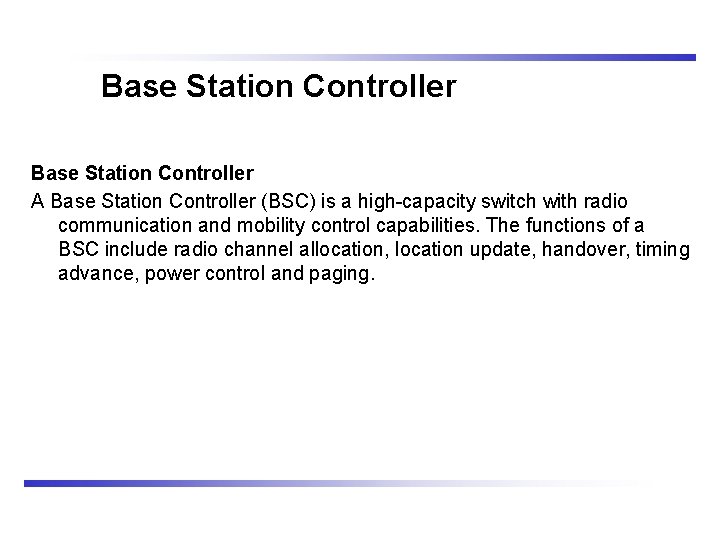 Base Station Controller

Base Station Controller

A Base Station Controller (BSC) is a high-capacity switch with radio communication and mobility control capabilities. The functions of a BSC include radio channel allocation, location update, handover, timing advance, power control and paging.